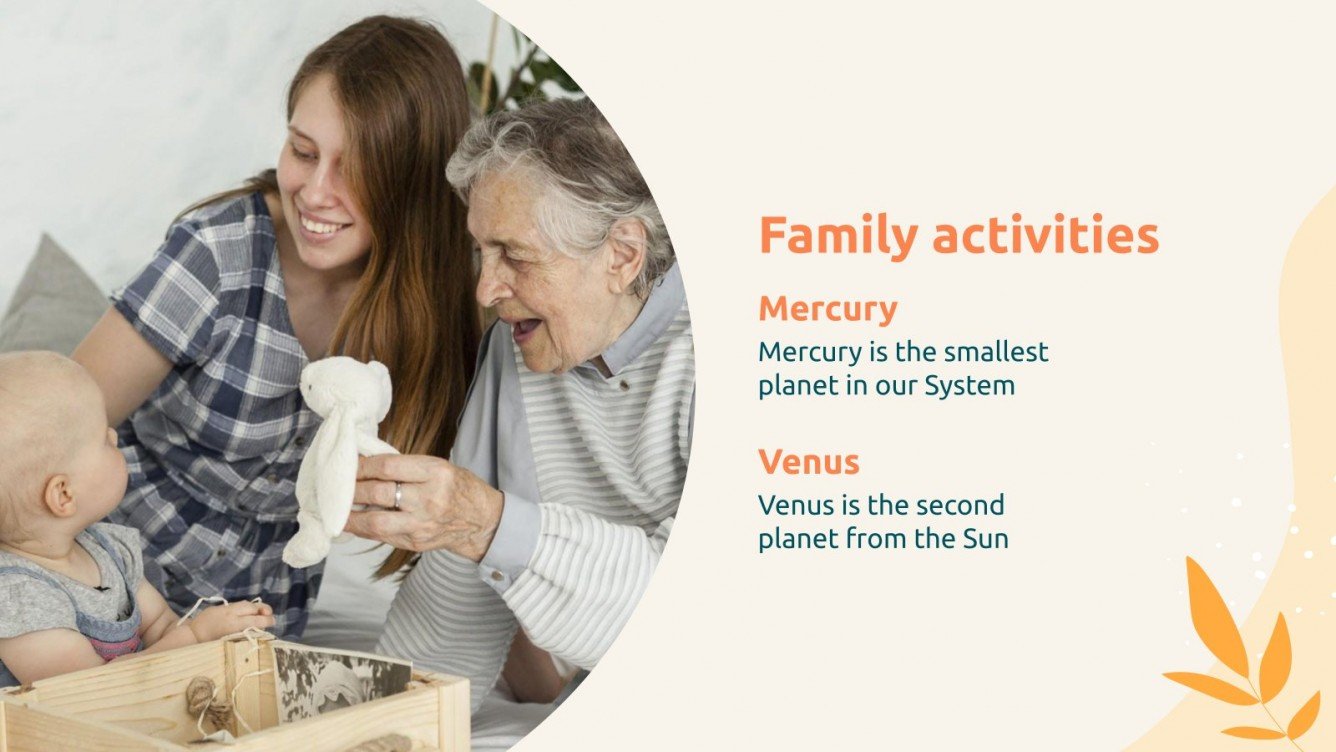 Family activities

Mercury

Mercury is the smallest planet in our System

Venus

Venus is the second planet from the Sun